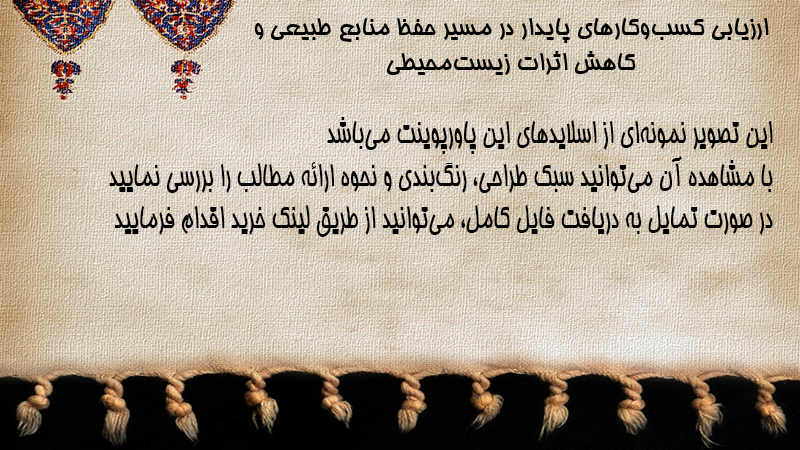 ارزیابی کسب‌وکارهای پایدار در مسیر حفظ منابع طبیعی و کاهش اثرات زیست‌محیطی

این تصویر نمونه‌ای از اسلایدهای این پاورپوینت می‌باشد
با مشاهده آن می‌توانید سبک طراحی، رنگ‌بندی و نحوه ارائه مطالب را بررسی نمایید
در صورت تمایل به دریافت فایل کامل، می‌توانید از طریق لینک خرید اقدام فرمایید